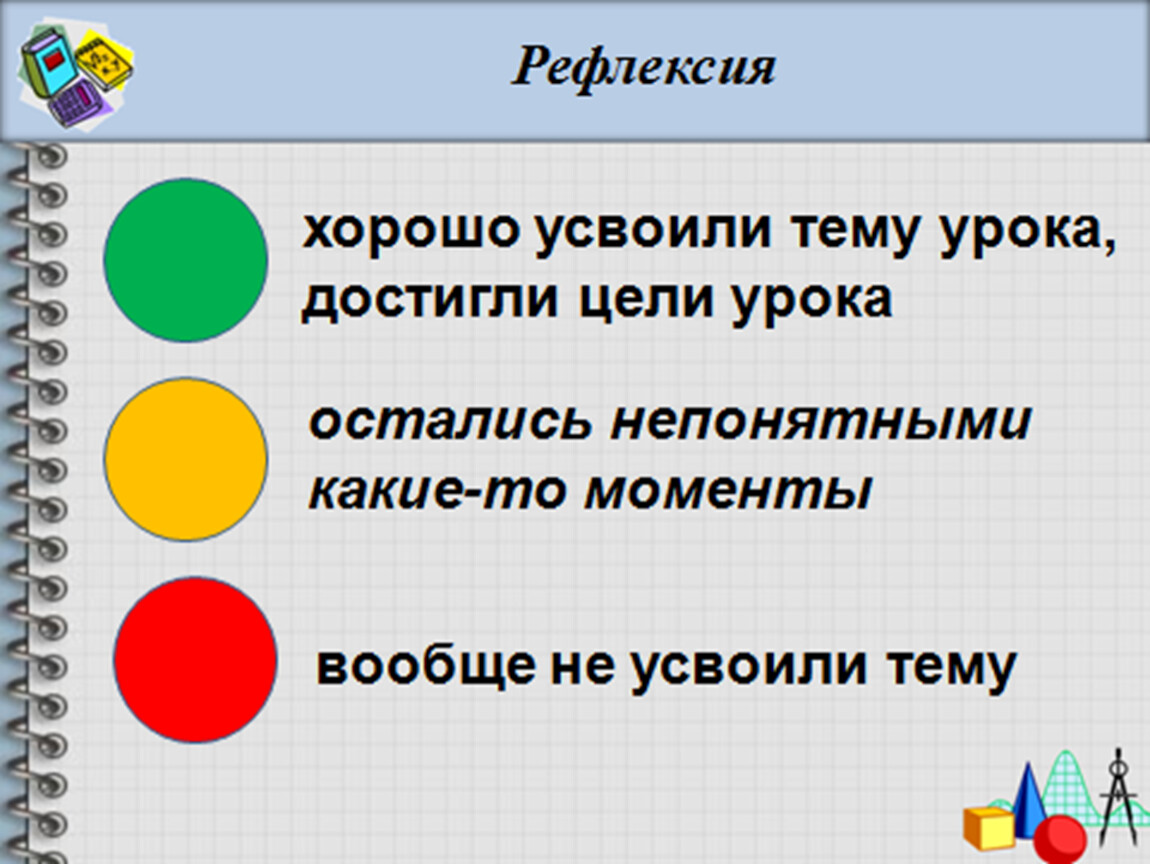 Рефлексия

хорошо усвоили тему урока, достигли цели урока

остались непонятными какие-то моменты

вообще не усвоили тему